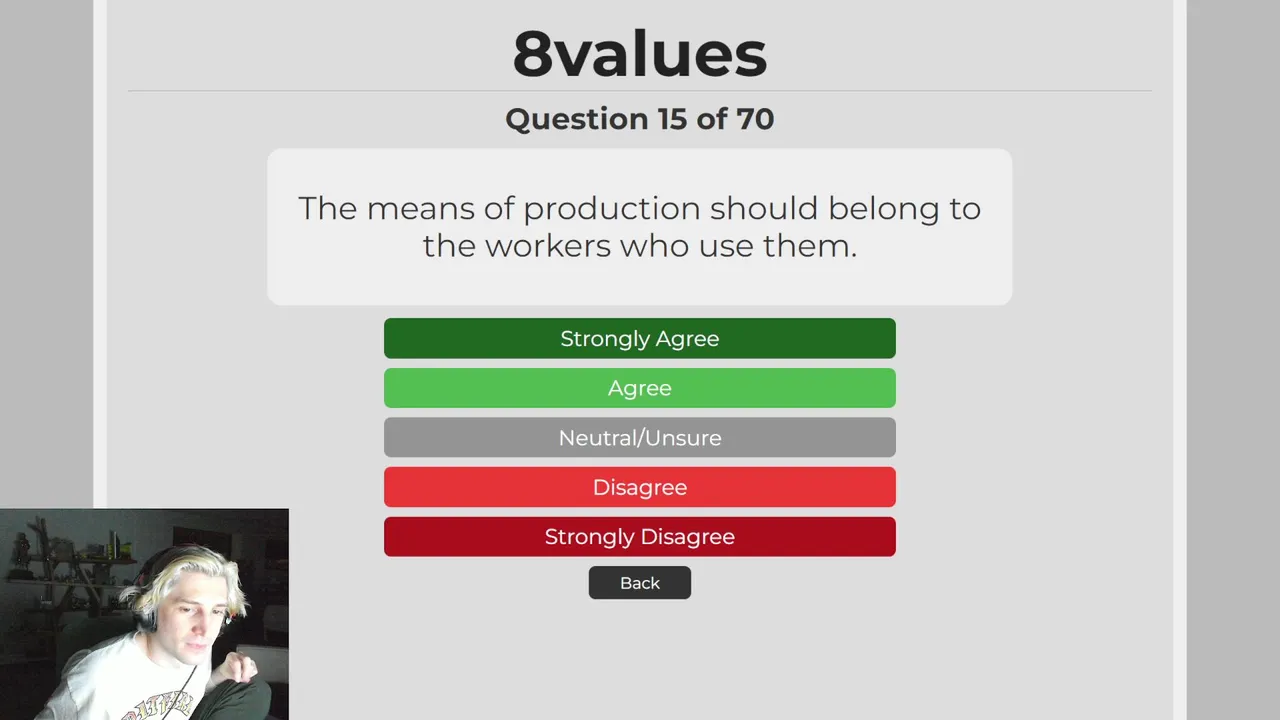 8values

Question 15 of 70

The means of production should belong to the workers who use them.

Strongly Agree

Agree

Neutral/Unsure

Disagree

Strongly Disagree

Back